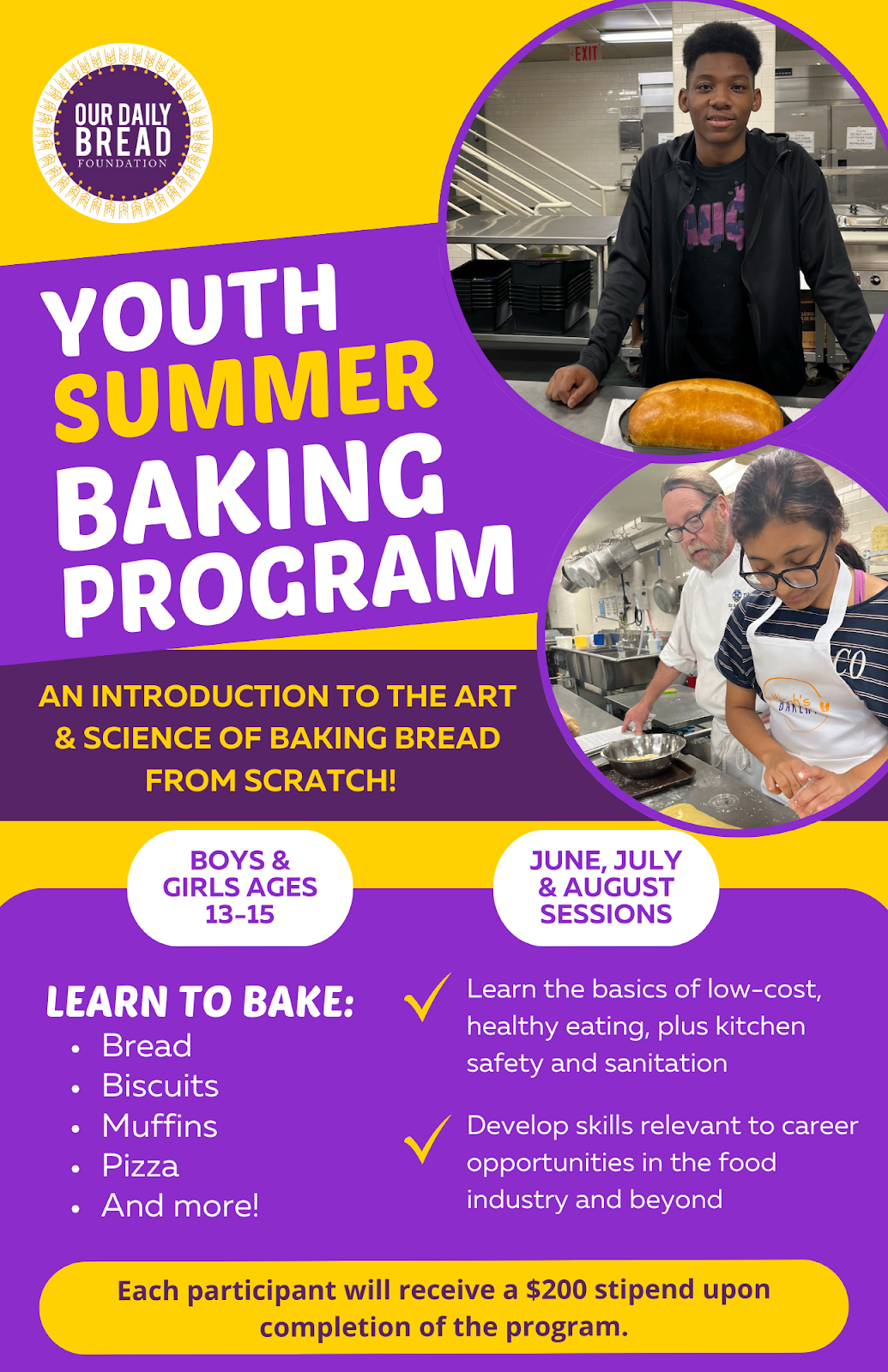 OUR DAILY BREAD FOUNDATION

EXIT

YOUTH SUMMER BAKING PROGRAM

AN INTRODUCTION TO THE ART & SCIENCE OF BAKING BREAD FROM SCRATCH!

BOYS & GIRLS AGES 13-15

JUNE, JULY & AUGUST SESSIONS

LEARN TO BAKE:
• Bread
• Biscuits
• Muffins
• Pizza
• And more!

Learn the basics of low-cost, healthy eating, plus kitchen safety and sanitation

Develop skills relevant to career opportunities in the food industry and beyond

Each participant will receive a $200 stipend upon completion of the program.